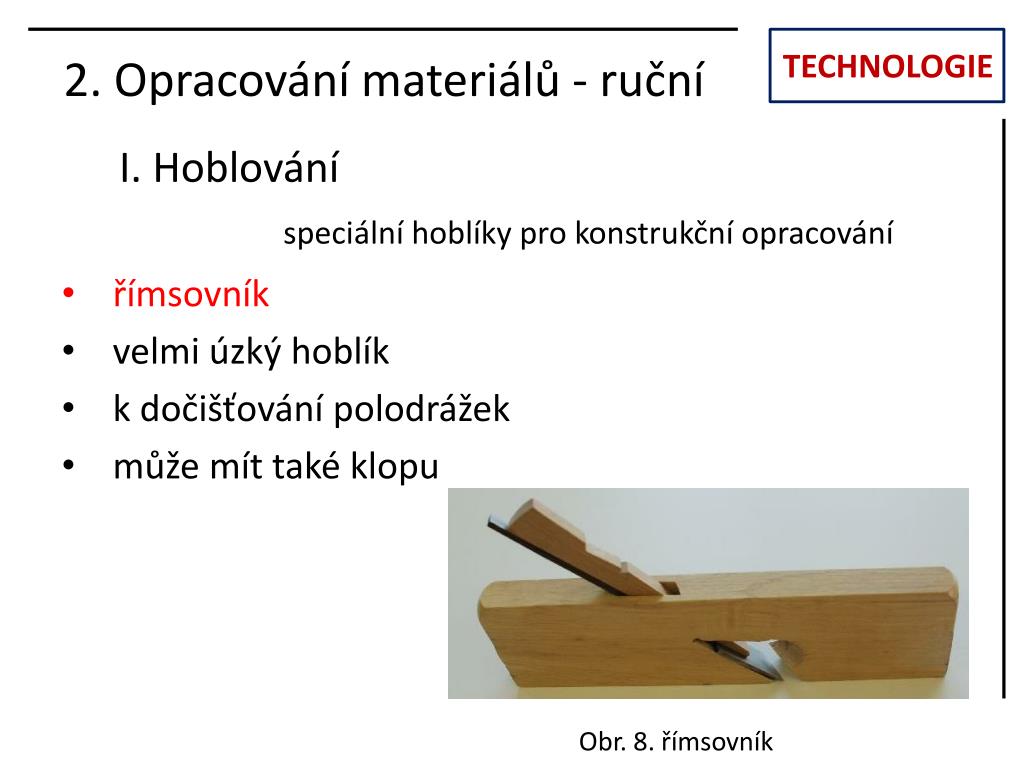 2. Opracování materiálů - ruční

TECHNOLOGIE

I. Hoblování

speciální hoblíky pro konstrukční opracování

• římsovník
• velmi úzký hoblík
• k dočišťování polodrážek
• může mít také klopu

Obr. 8. římsovník